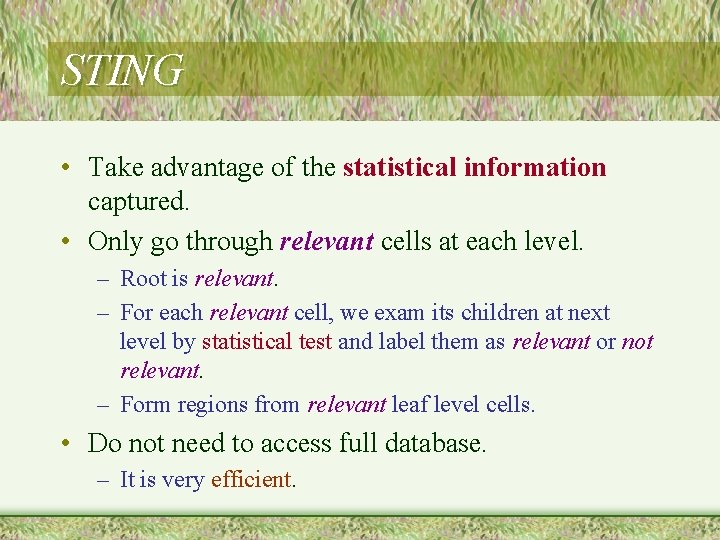 STING

• Take advantage of the statistical information captured.

• Only go through relevant cells at each level.

– Root is relevant.

– For each relevant cell, we exam its children at next level by statistical test and label them as relevant or not relevant.

– Form regions from relevant leaf level cells.

• Do not need to access full database.

– It is very efficient.